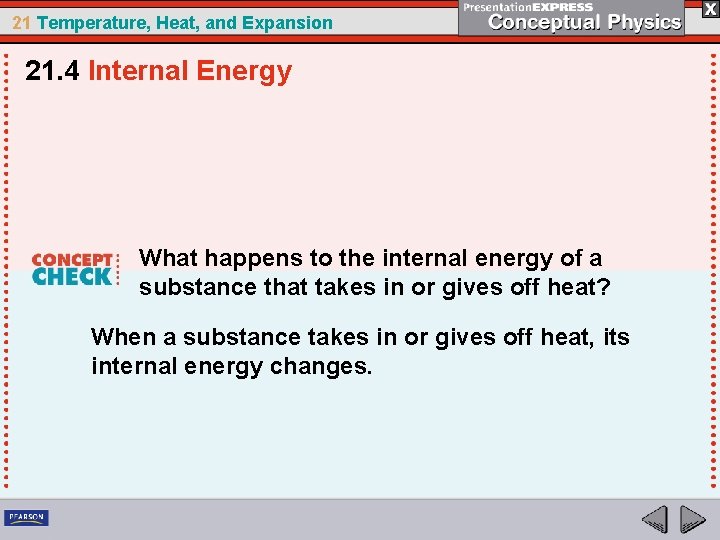 21 Temperature, Heat, and Expansion

PresentationEXPRESS
Conceptual Physics

X

21.4 Internal Energy

CONCEPT CHECK

What happens to the internal energy of a substance that takes in or gives off heat?

When a substance takes in or gives off heat, its internal energy changes.

PEARSON